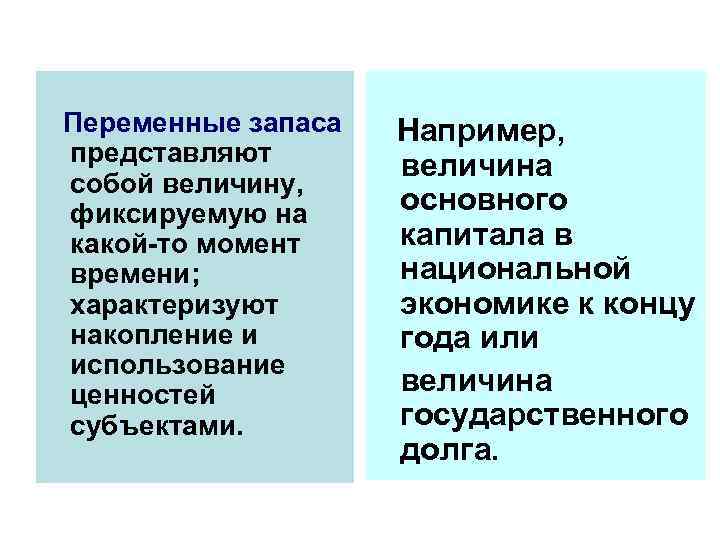 Переменные запаса представляют собой величину, фиксируемую на какой-то момент времени; характеризуют накопление и использование ценностей субъектами.

Например, величина основного капитала в национальной экономике к концу года или

величина государственного долга.